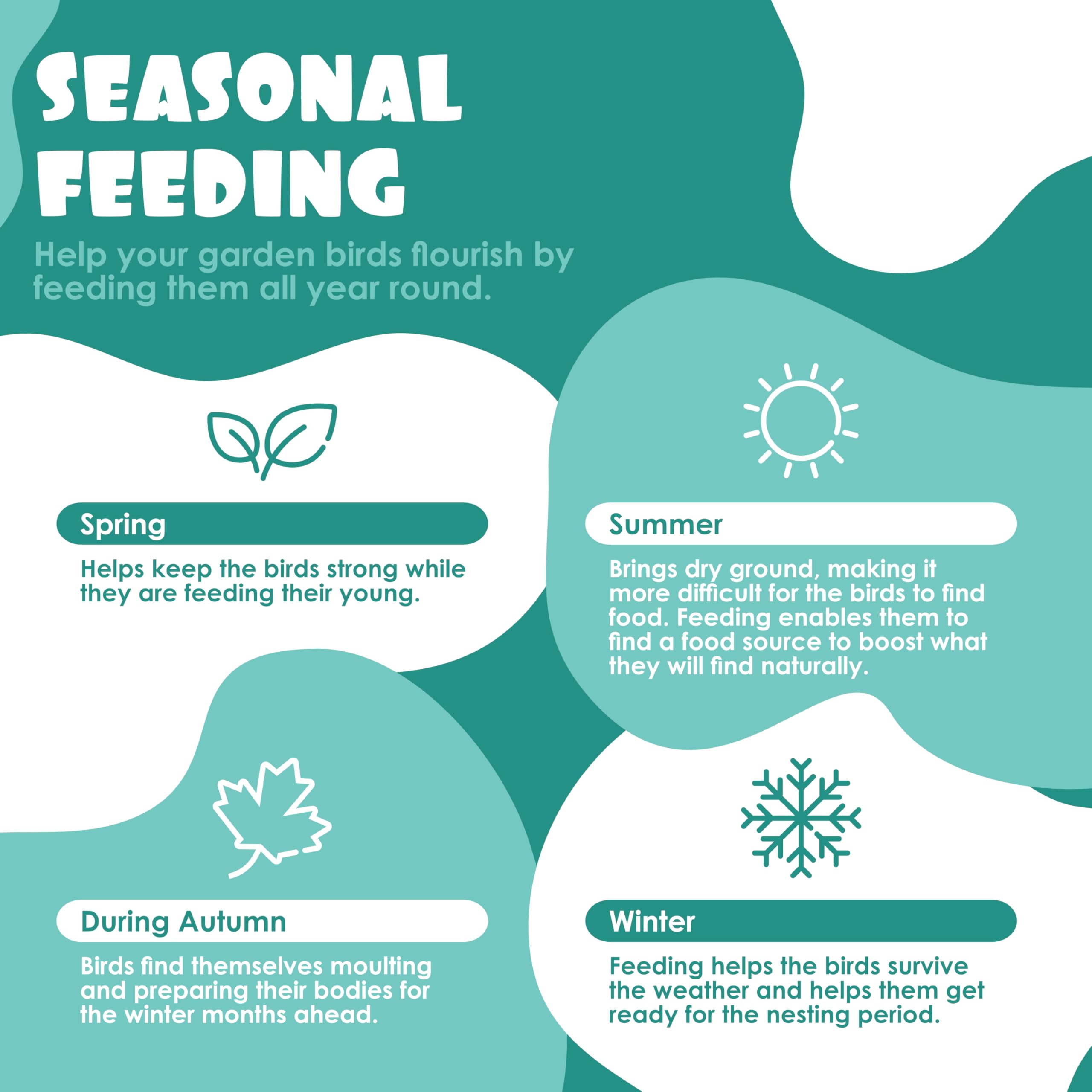 SEASONAL FEEDING

Help your garden birds flourish by feeding them all year round.

Spring

Helps keep the birds strong while they are feeding their young.

Summer

Brings dry ground, making it more difficult for the birds to find food. Feeding enables them to find a food source to boost what they will find naturally.

During Autumn

Birds find themselves moulting and preparing their bodies for the winter months ahead.

Winter

Feeding helps the birds survive the weather and helps them get ready for the nesting period.